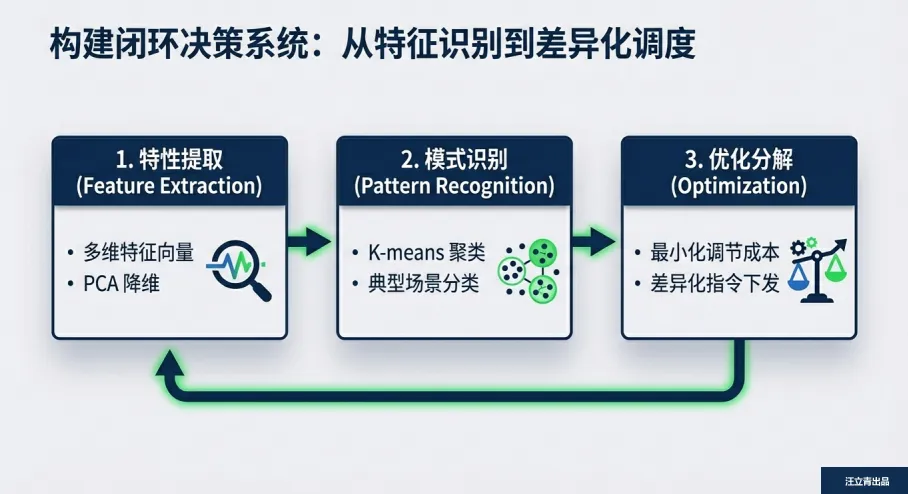 构建闭环决策系统：从特征识别到差异化调度

1. 特性提取
(Feature Extraction)

• 多维特征向量
• PCA 降维

2. 模式识别
(Pattern Recognition)

• K-means 聚类
• 典型场景分类

3. 优化分解
(Optimization)

• 最小化调节成本
• 差异化指令下发

汪立青出品